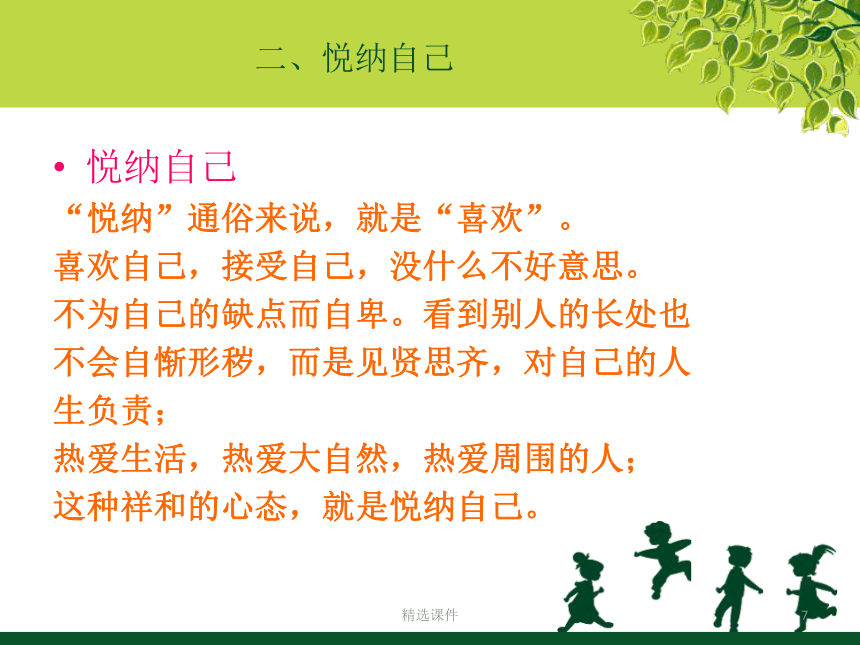 二、悦纳自己

• 悦纳自己

“悦纳”通俗来说，就是“喜欢”。
喜欢自己，接受自己，没什么不好意思。
不为自己的缺点而自卑。看到别人的长处也不会自惭形秽，而是见贤思齐，对自己的人生负责；
热爱生活，热爱大自然，热爱周围的人；
这种祥和的心态，就是悦纳自己。

精选课件

7